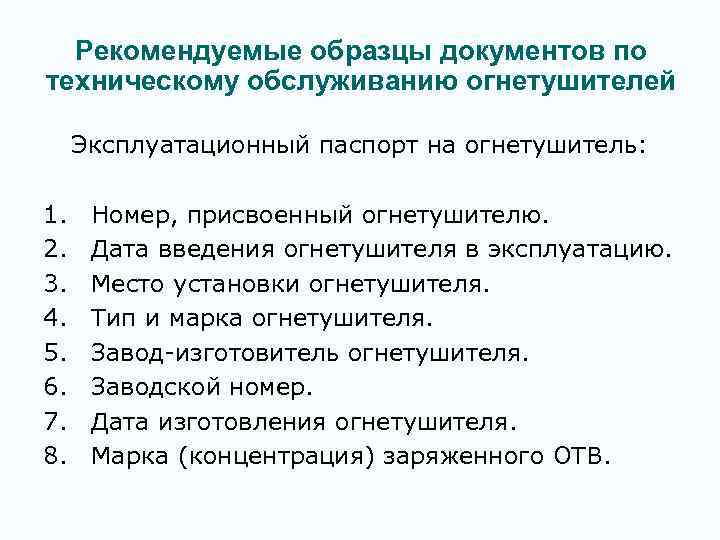 Рекомендуемые образцы документов по техническому обслуживанию огнетушителей

Эксплуатационный паспорт на огнетушитель:

1. Номер, присвоенный огнетушителю.
2. Дата введения огнетушителя в эксплуатацию.
3. Место установки огнетушителя.
4. Тип и марка огнетушителя.
5. Завод-изготовитель огнетушителя.
6. Заводской номер.
7. Дата изготовления огнетушителя.
8. Марка (концентрация) заряженного ОТВ.